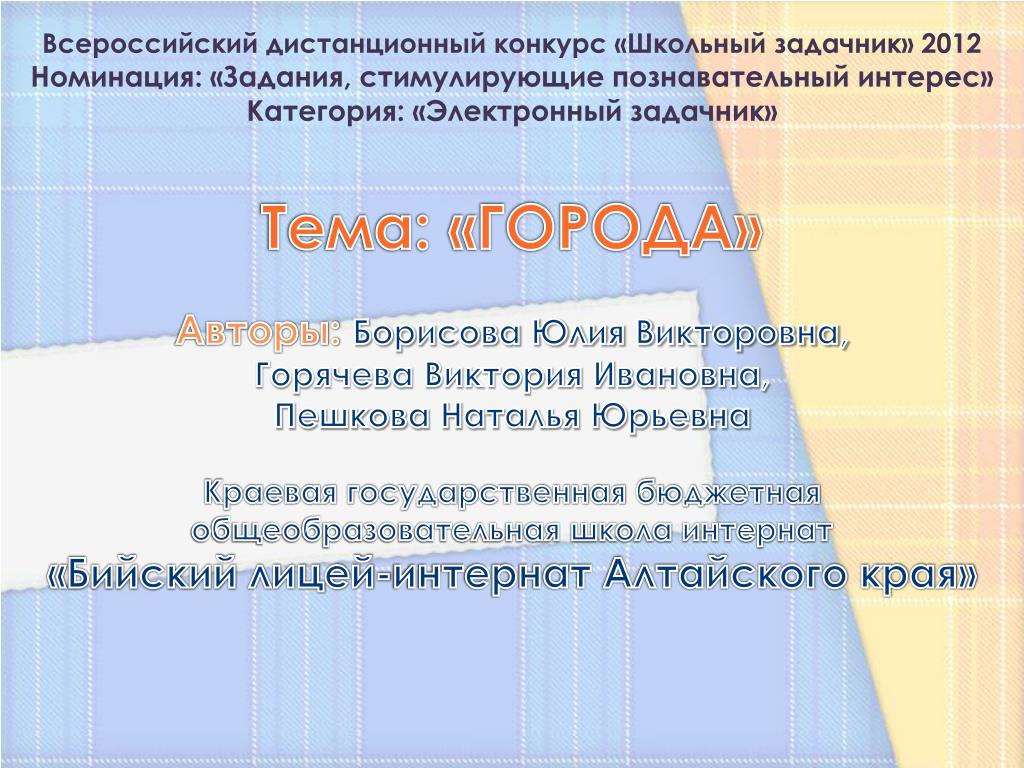 Всероссийский дистанционный конкурс «Школьный задачник» 2012
Номинация: «Задания, стимулирующие познавательный интерес»
Категория: «Электронный задачник»

Тема: «ГОРОДА»

Авторы: Борисова Юлия Викторовна,
Горячева Виктория Ивановна,
Пешкова Наталья Юрьевна

Краевая государственная бюджетная общеобразовательная школа интернат
«Бийский лицей-интернат Алтайского края»